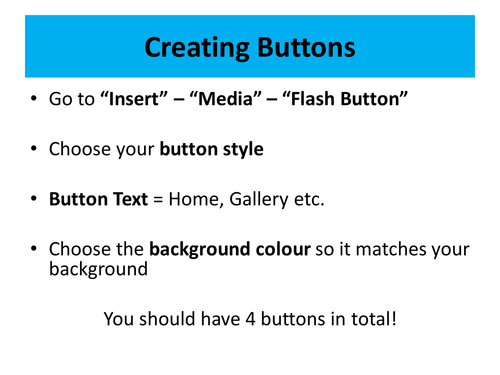 Creating Buttons

• Go to “Insert” – “Media” – “Flash Button”

• Choose your button style

• Button Text = Home, Gallery etc.

• Choose the background colour so it matches your background

You should have 4 buttons in total!